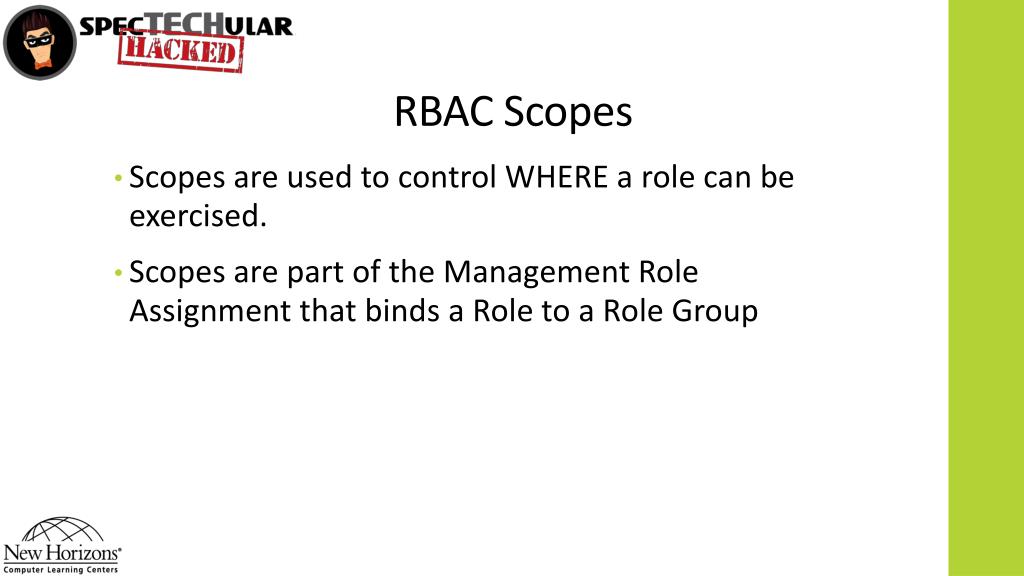 SPECTECHULAR
HACKED

RBAC Scopes

• Scopes are used to control WHERE a role can be exercised.

• Scopes are part of the Management Role Assignment that binds a Role to a Role Group

New Horizons®
Computer Learning Centers